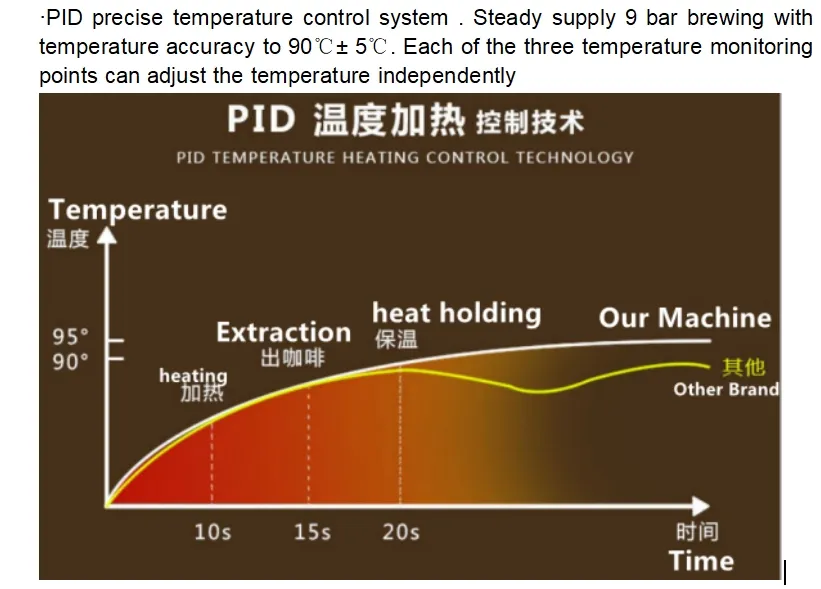 ·PID precise temperature control system . Steady supply 9 bar brewing with temperature accuracy to 90℃± 5℃. Each of the three temperature monitoring points can adjust the temperature independently

PID 温度加热 控制技术
PID TEMPERATURE HEATING CONTROL TECHNOLOGY

Temperature
温度

95°
90°

heating
加热

Extraction
出咖啡

heat holding
保温

Our Machine

其他
Other Brand

10s
15s
20s

时间
Time